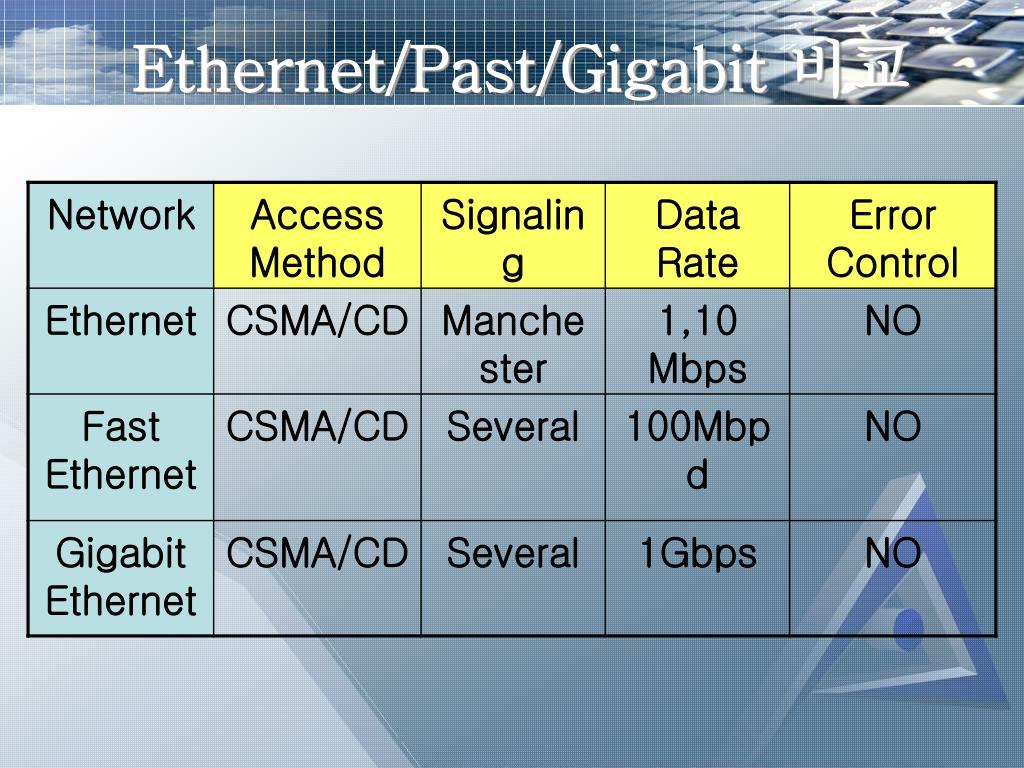 Ethernet/Past/Gigabit 비교

| Network | Access Method | Signaling | Data Rate | Error Control |
|---|---|---|---|---|
| Ethernet | CSMA/CD | Manchester | 1,10 Mbps | NO |
| Fast Ethernet | CSMA/CD | Several | 100Mbpd | NO |
| Gigabit Ethernet | CSMA/CD | Several | 1Gbps | NO |